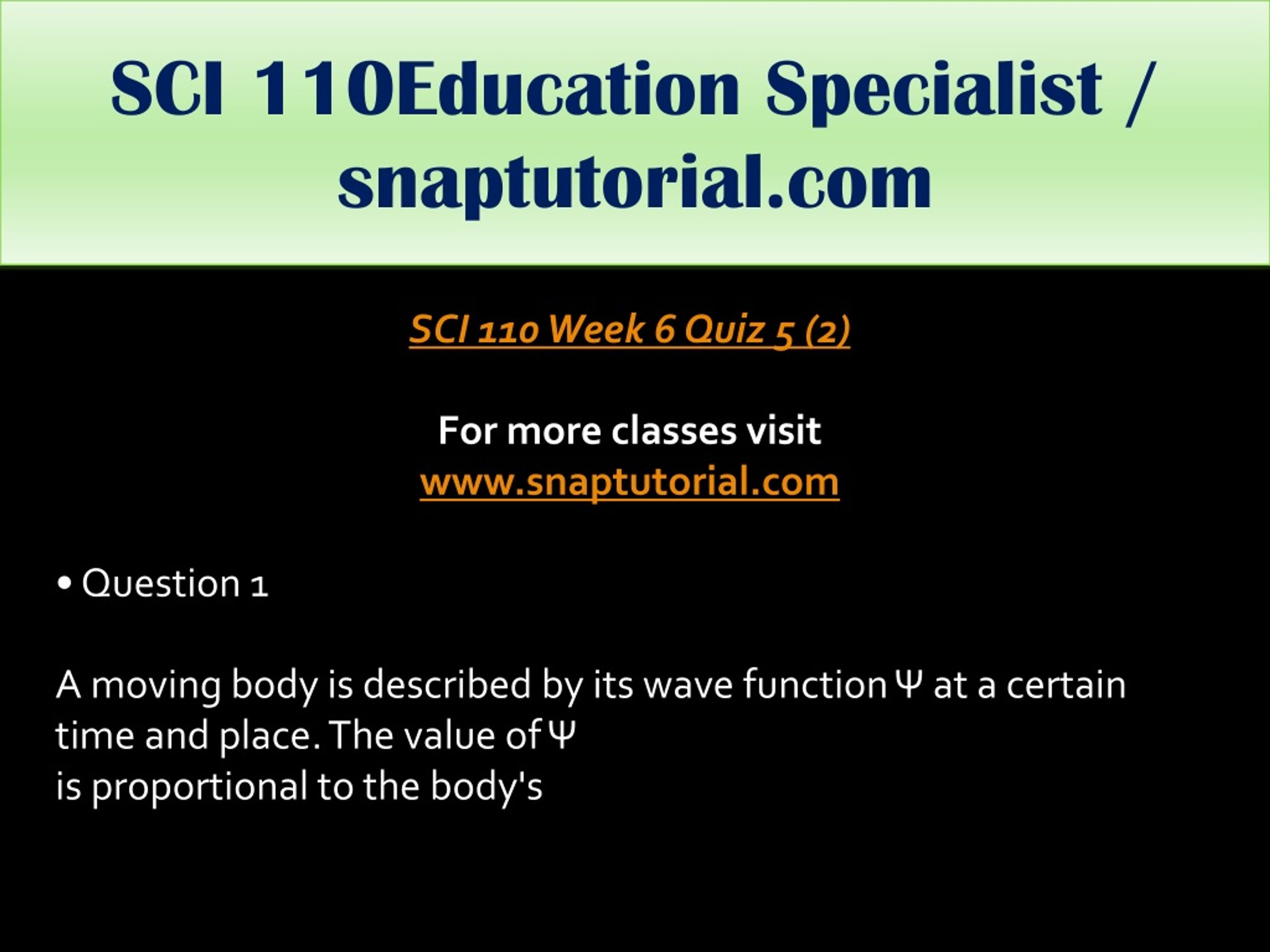 SCI 110Education Specialist / snaptutorial.com

SCI 110 Week 6 Quiz 5 (2)

For more classes visit
www.snaptutorial.com

• Question 1

A moving body is described by its wave function Ψ at a certain time and place. The value of Ψ
is proportional to the body's